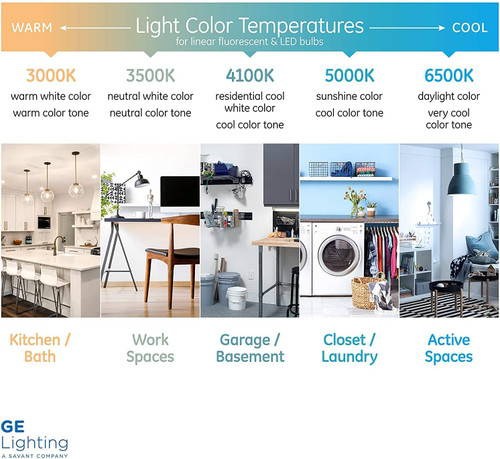 WARM ← Light Color Temperatures → COOL
for linear fluorescent & LED bulbs

3000K
warm white color
warm color tone

3500K
neutral white color
neutral color tone

4100K
residential cool white color
cool color tone

5000K
sunshine color
cool color tone

6500K
daylight color
very cool color tone

Kitchen / Bath

Work Spaces

Garage / Basement

Closet / Laundry

Active Spaces

GE Lighting
A SAVANT COMPANY